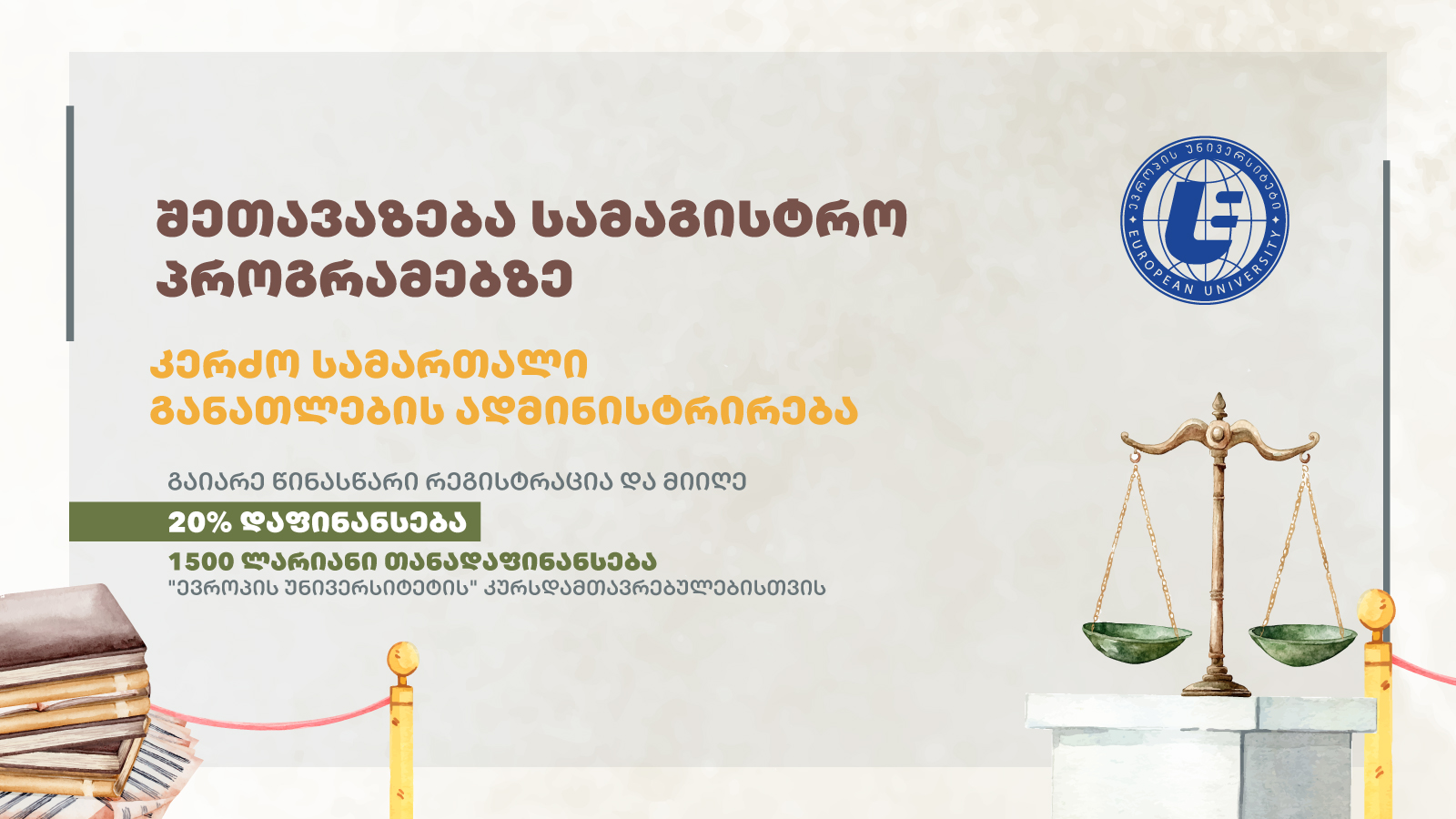 შეთავაზება სამაგისტრო პროგრამებზე

კერძო სამართალი
განათლების ადმინისტრირება

გაიარე წინასწარი რეგისტრაცია და მიიღე
20% დაფინანსება
1500 ლარიანი თანადაფინანსება
"ევროპის უნივერსიტეტის" კურსდამთავრებულებისთვის

ევროპის უნივერსიტეტი
EUROPEAN UNIVERSITY